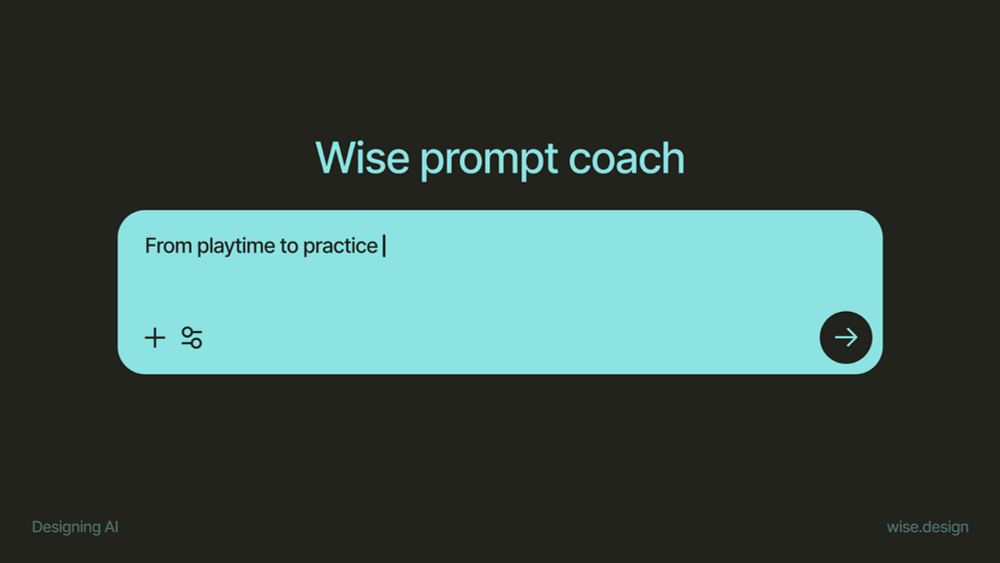 Wise prompt coach

From playtime to practice

Designing AI

wise.design